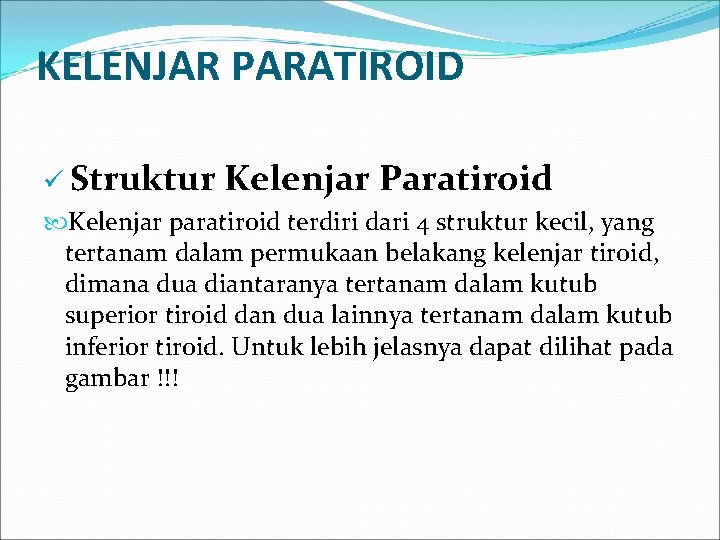 KELENJAR PARATIROID

✓ Struktur Kelenjar Paratiroid

Kelenjar paratiroid terdiri dari 4 struktur kecil, yang tertanam dalam permukaan belakang kelenjar tiroid, dimana dua diantaranya tertanam dalam kutub superior tiroid dan dua lainnya tertanam dalam kutub inferior tiroid. Untuk lebih jelasnya dapat dilihat pada gambar !!!